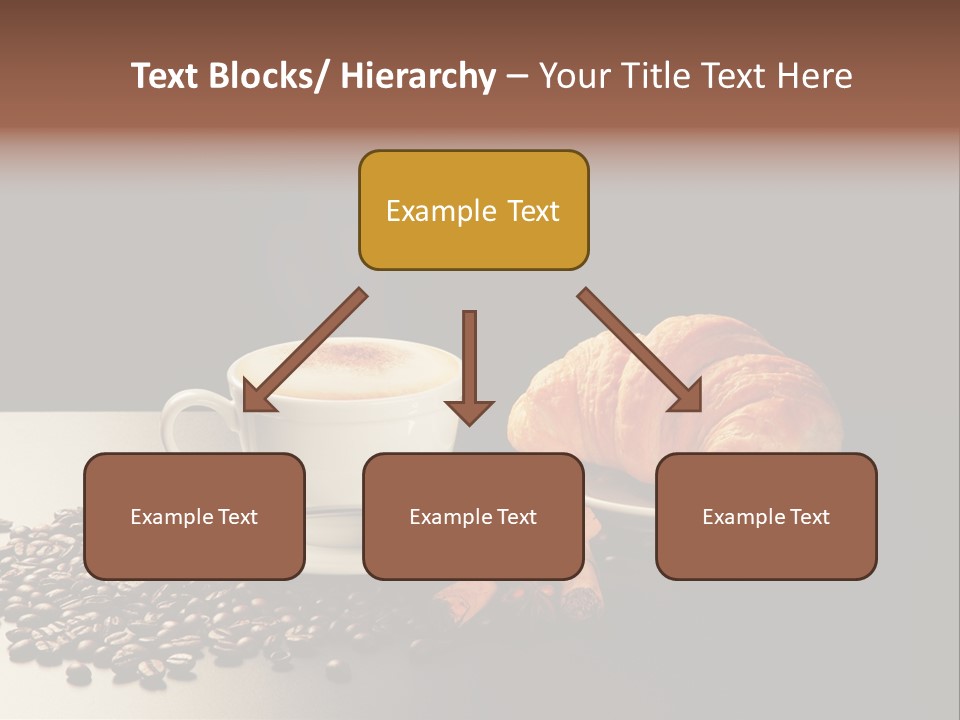 Text Blocks/ Hierarchy – Your Title Text Here

Example Text

Example Text

Example Text

Example Text